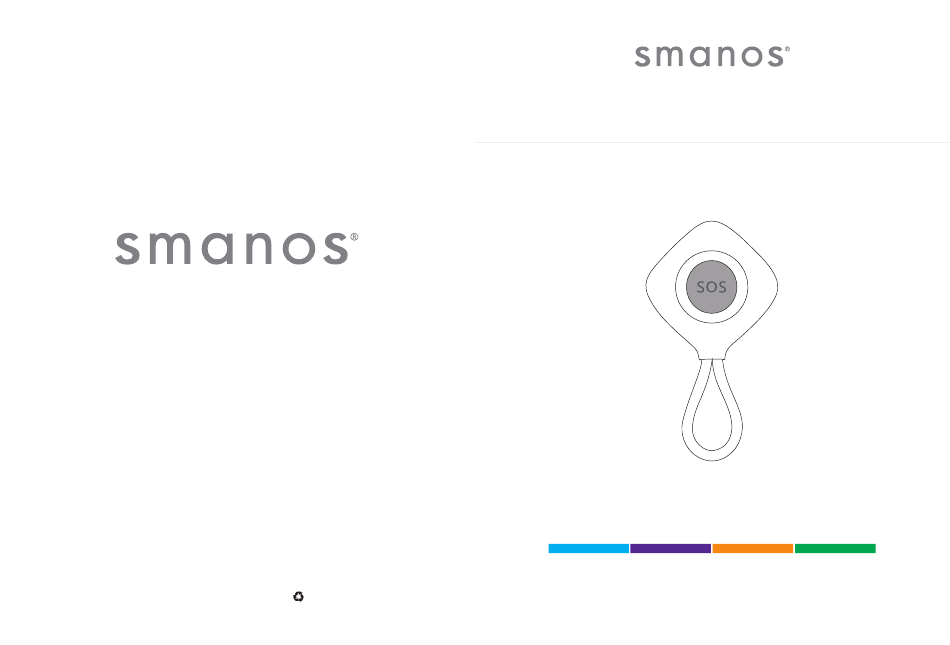 smanos®

smanos®

SOS